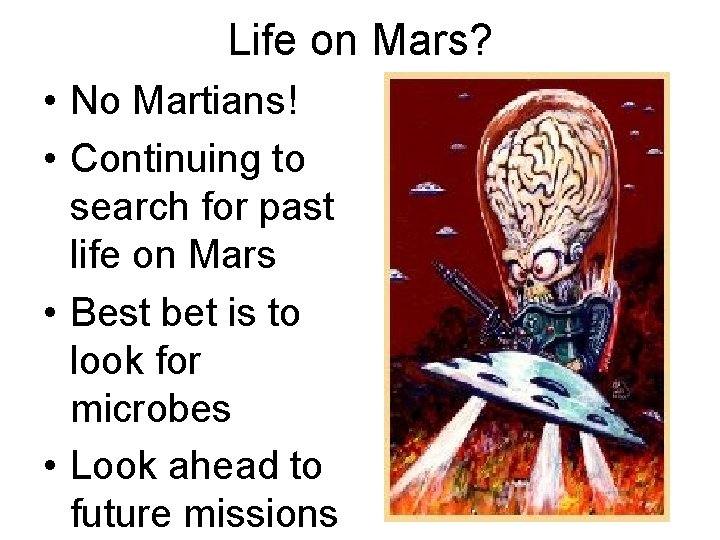 Life on Mars?

• No Martians!
• Continuing to search for past life on Mars
• Best bet is to look for microbes
• Look ahead to future missions